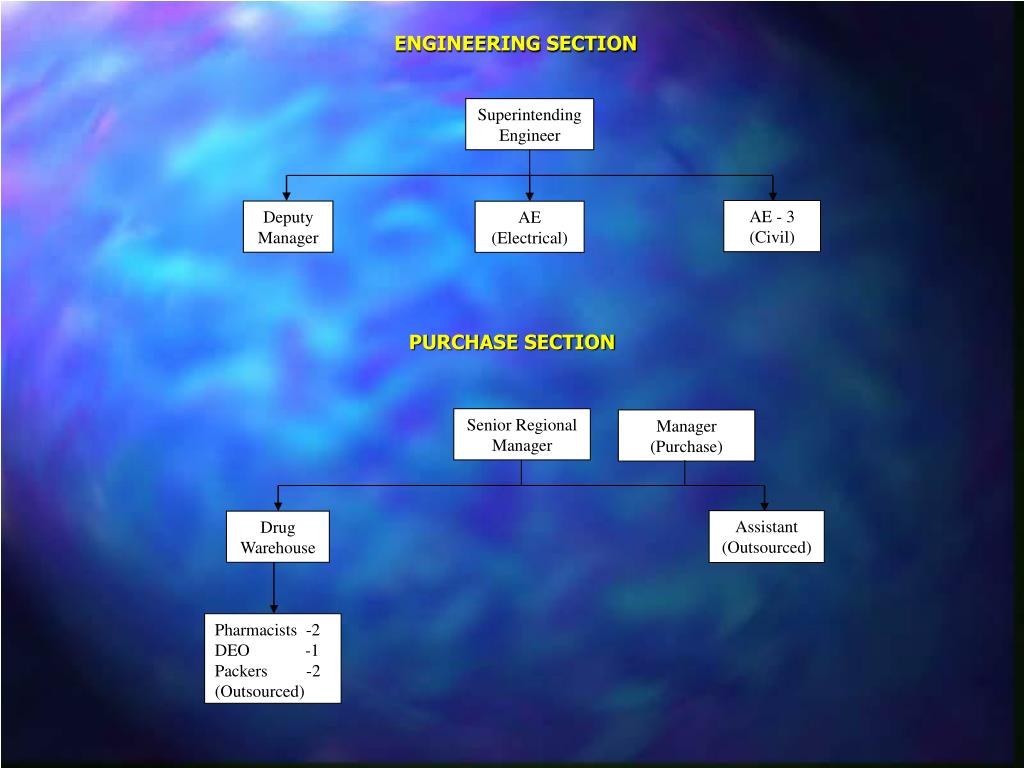 ENGINEERING SECTION

Superintending Engineer

Deputy Manager

AE (Electrical)

AE - 3 (Civil)

PURCHASE SECTION

Senior Regional Manager

Manager (Purchase)

Drug Warehouse

Assistant (Outsourced)

Pharmacists -2
DEO -1
Packers -2
(Outsourced)